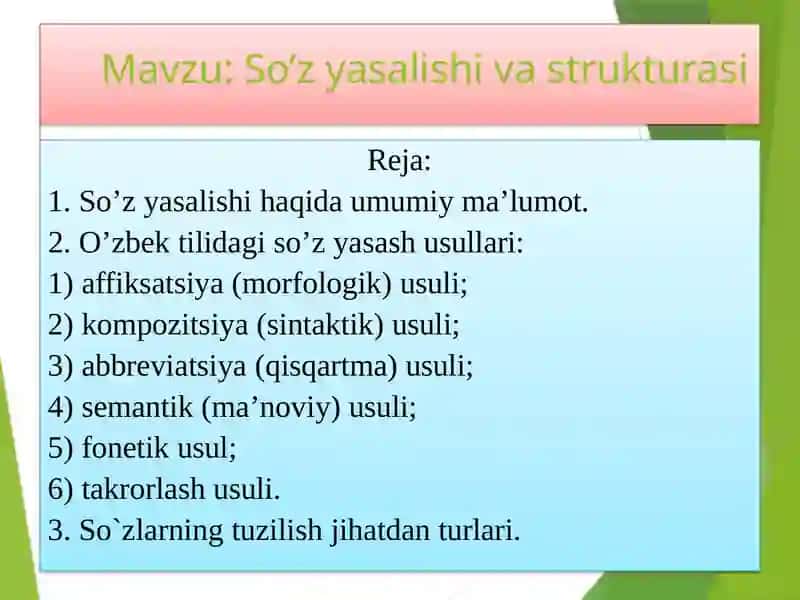 Mavzu: So’z yasalishi va strukturasi

Reja:
1. So’z yasalishi haqida umumiy ma’lumot.
2. O’zbek tilidagi so’z yasash usullari:
1) affiksatsiya (morfologik) usuli;
2) kompozitsiya (sintaktik) usuli;
3) abbreviatsiya (qisqartma) usuli;
4) semantik (ma’noviy) usuli;
5) fonetik usul;
6) takrorlash usuli.
3. So`zlarning tuzilish jihatdan turlari.